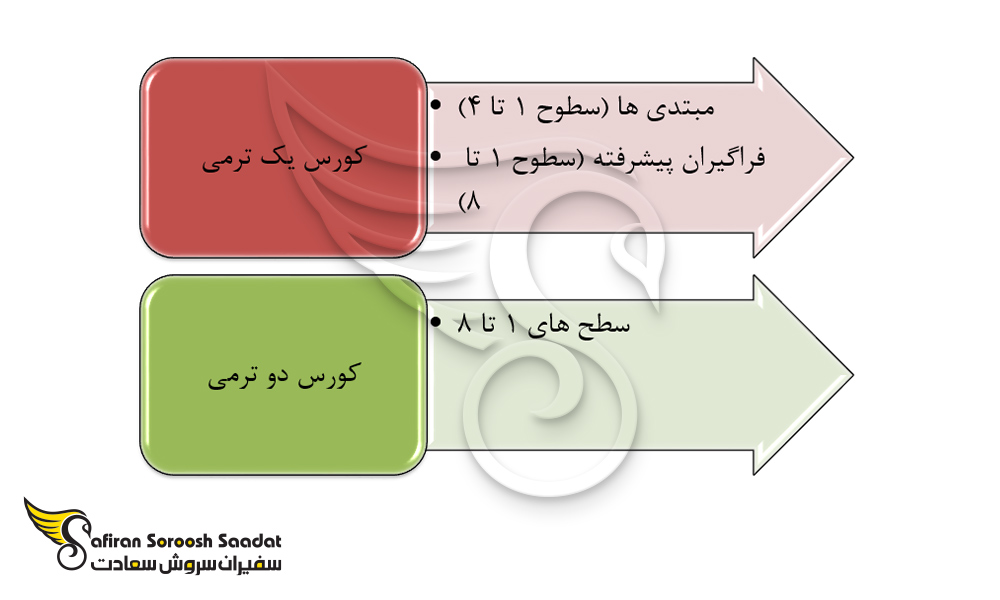 کورس یک ترمی

• مبتدی ها (سطوح ۱ تا ۴)
• فراگیران پیشرفته (سطوح ۱ تا ۸)

کورس دو ترمی

• سطح های ۱ تا ۸

Safiran Soroosh Saadat
سفیران سروش سعادت